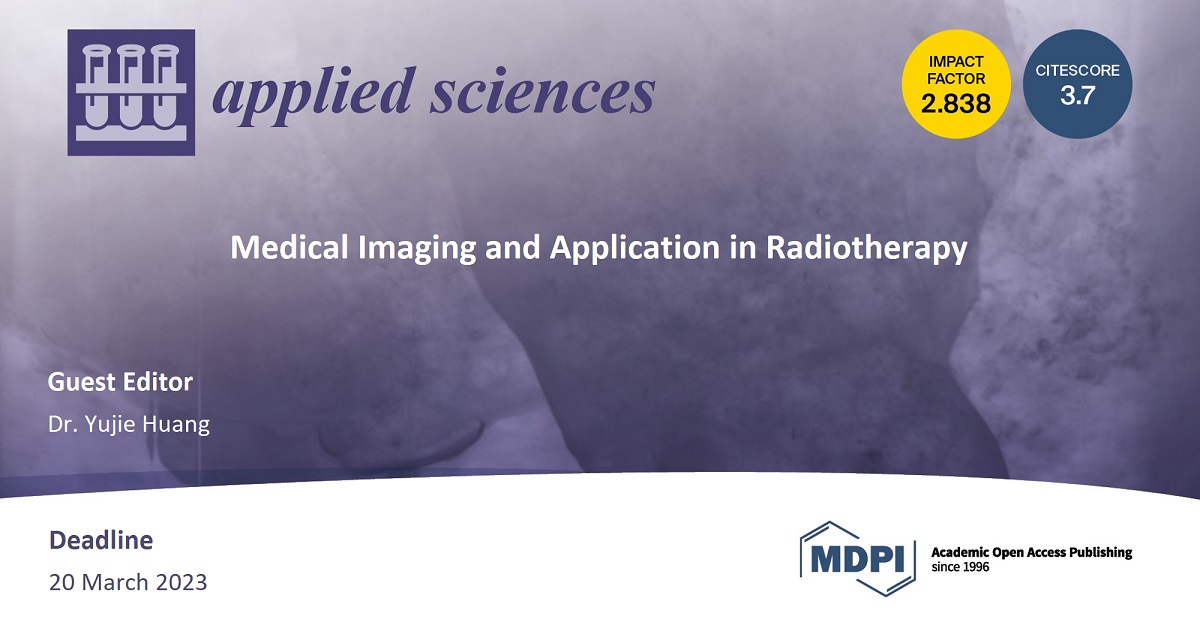 applied sciences

IMPACT FACTOR 2.838

CITESCORE 3.7

Medical Imaging and Application in Radiotherapy

Guest Editor
Dr. Yujie Huang

Deadline
20 March 2023

MDPI
Academic Open Access Publishing
since 1996